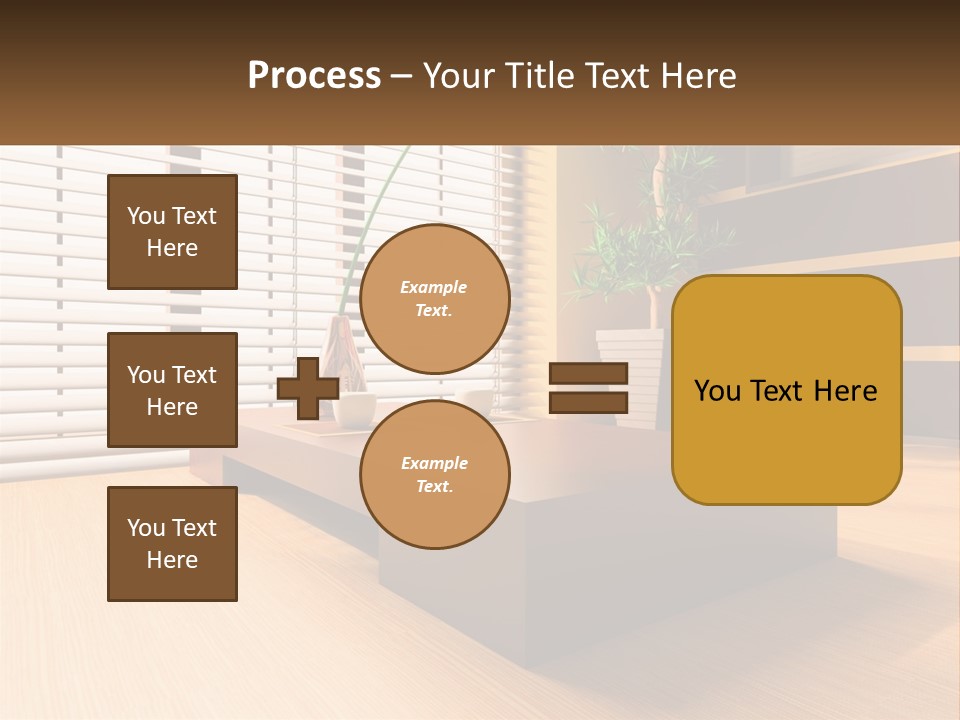 Process – Your Title Text Here

You Text Here

You Text Here

You Text Here

Example Text.

Example Text.

You Text Here